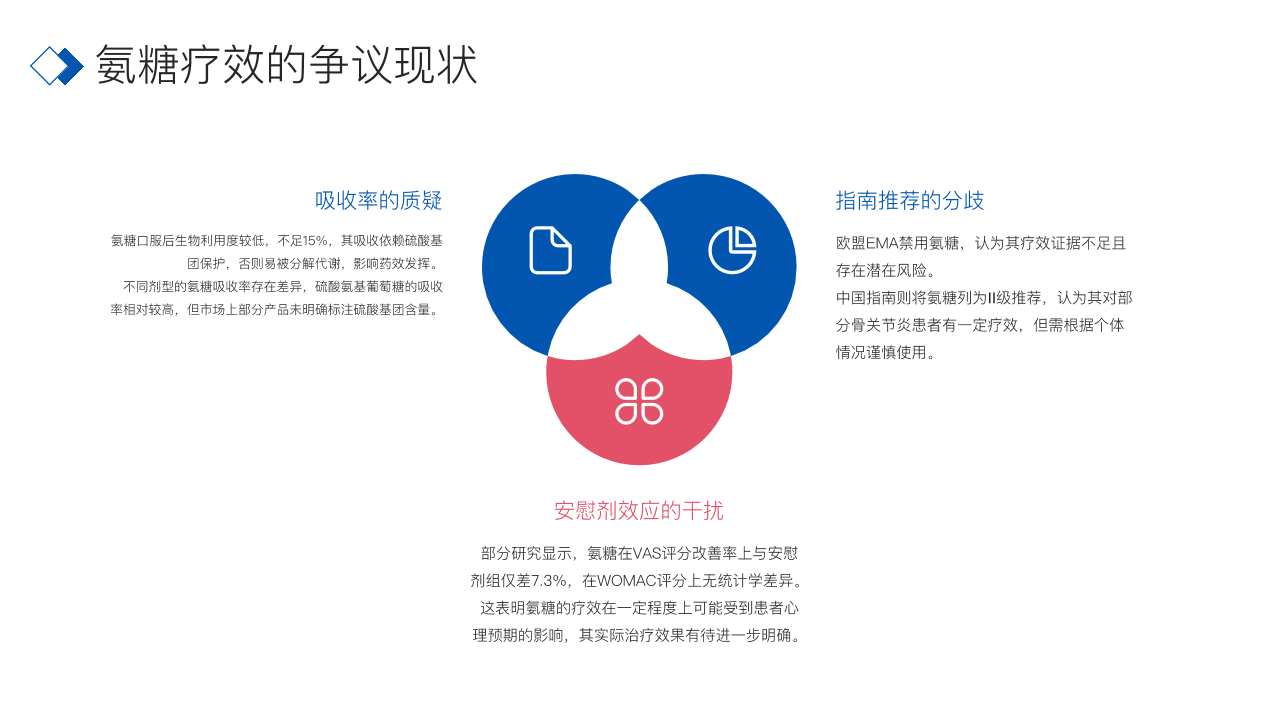 氨糖疗效的争议现状

吸收率的质疑

氨糖口服后生物利用度较低，不足15%，其吸收依赖硫酸基团保护，否则易被分解代谢，影响药效发挥。

不同剂型的氨糖吸收率存在差异，硫酸氨基葡萄糖的吸收率相对较高，但市场上部分产品未明确标注硫酸基团含量。

指南推荐的分歧

欧盟EMA禁用氨糖，认为其疗效证据不足且存在潜在风险。

中国指南则将氨糖列为II级推荐，认为其对部分骨关节炎患者有一定疗效，但需根据个体情况谨慎使用。

安慰剂效应的干扰

部分研究显示，氨糖在VAS评分改善率上与安慰剂组仅差7.3%，在WOMAC评分上无统计学差异。

这表明氨糖的疗效在一定程度上可能受到患者心理预期的影响，其实际治疗效果有待进一步明确。